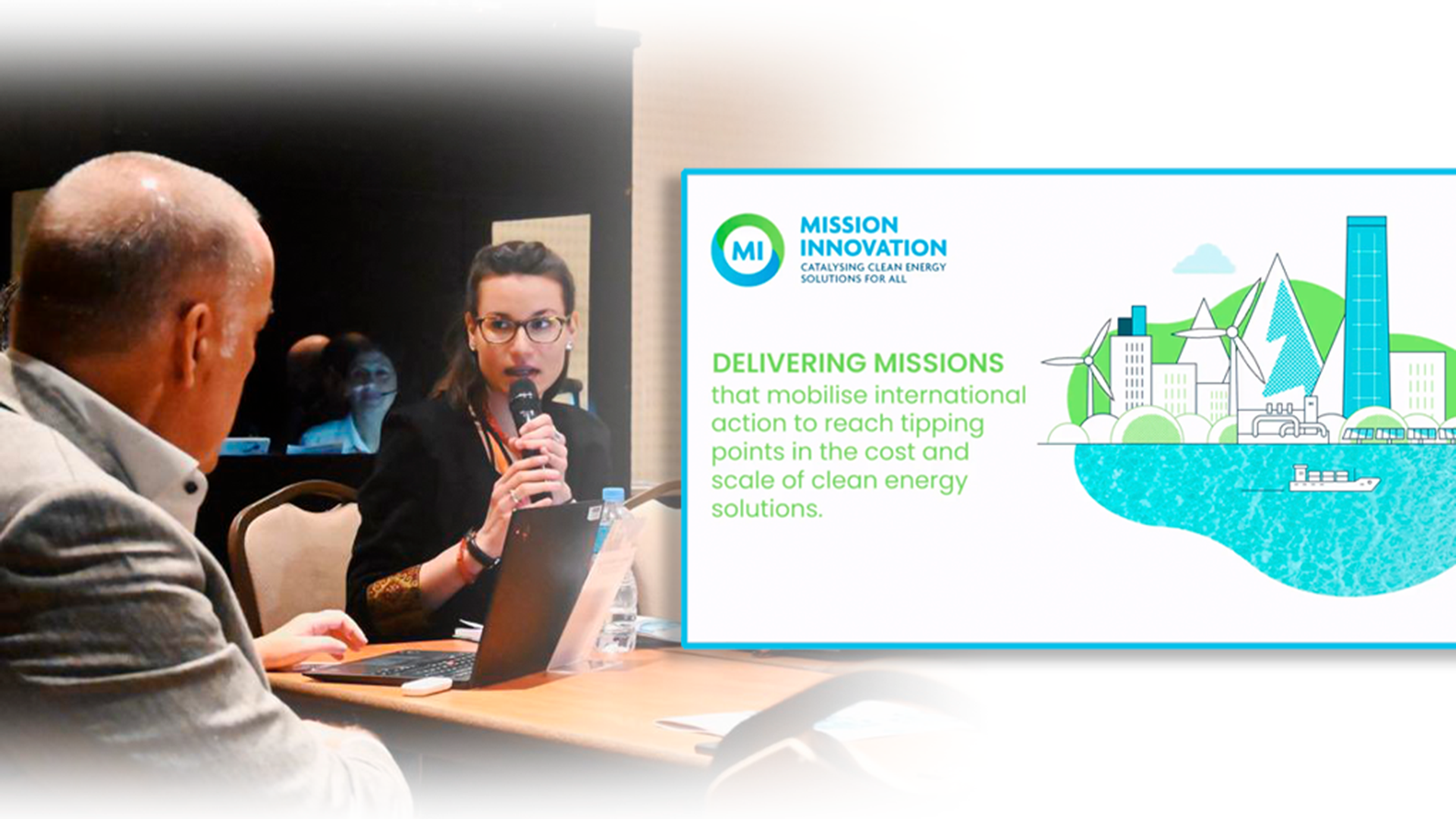 MI

MISSION INNOVATION
CATALYSING CLEAN ENERGY SOLUTIONS FOR ALL

DELIVERING MISSIONS
that mobilise international action to reach tipping points in the cost and scale of clean energy solutions.